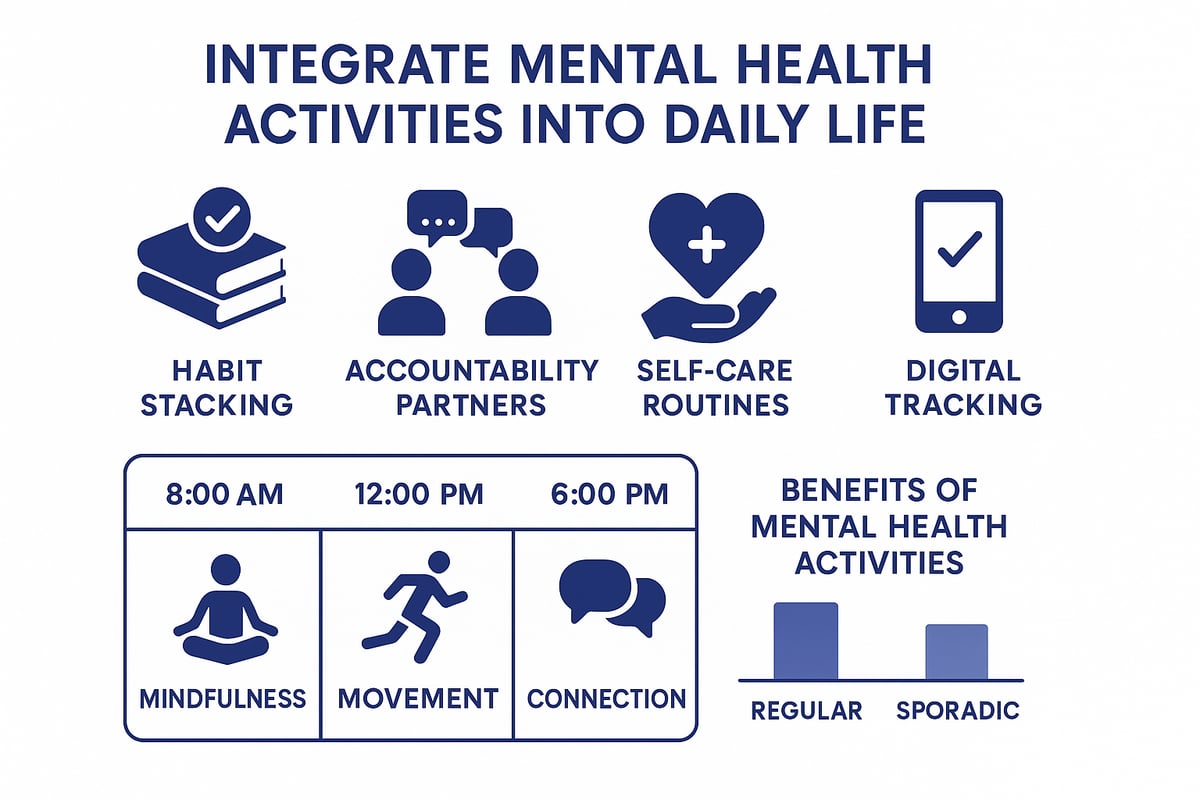 INTEGRATE MENTAL HEALTH ACTIVITIES INTO DAILY LIFE

HABIT STACKING

ACCOUNTABILITY PARTNERS

SELF-CARE ROUTINES

DIGITAL TRACKING

| 8:00 AM | 12:00 PM | 6:00 PM |
|---|---|---|
| MINDFULNESS | MOVEMENT | CONNECTION |

BENEFITS OF MENTAL HEALTH ACTIVITIES

REGULAR

SPORADIC